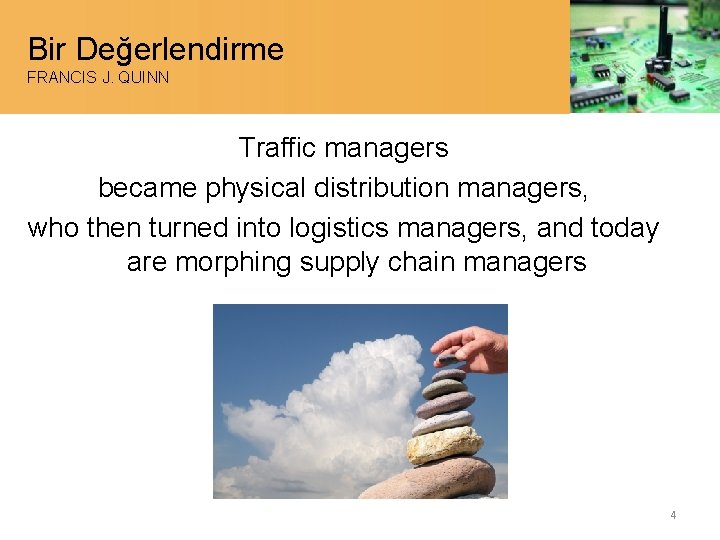 Bir Değerlendirme
FRANCIS J. QUINN

Traffic managers
became physical distribution managers,
who then turned into logistics managers, and today are morphing supply chain managers

4